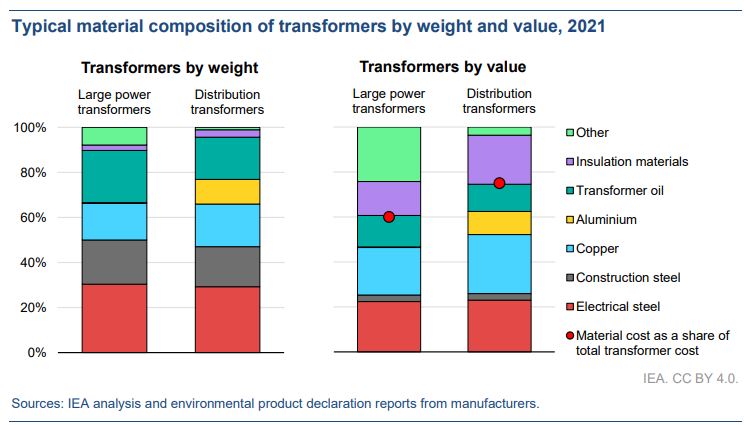 Typical material composition of transformers by weight and value, 2021

Transformers by weight

Large power transformers

Distribution transformers

100%
80%
60%
40%
20%
0%

Transformers by value

Large power transformers

Distribution transformers

Other
Insulation materials
Transformer oil
Aluminium
Copper
Construction steel
Electrical steel
Material cost as a share of total transformer cost

IEA. CC BY 4.0.

Sources: IEA analysis and environmental product declaration reports from manufacturers.